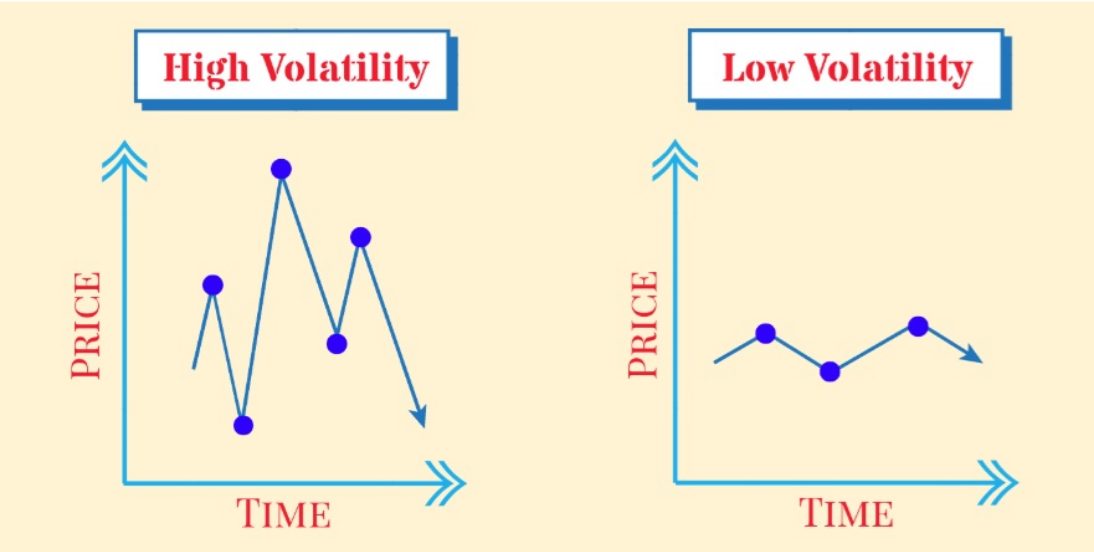 High Volatility

PRICE

TIME

Low Volatility

PRICE

TIME